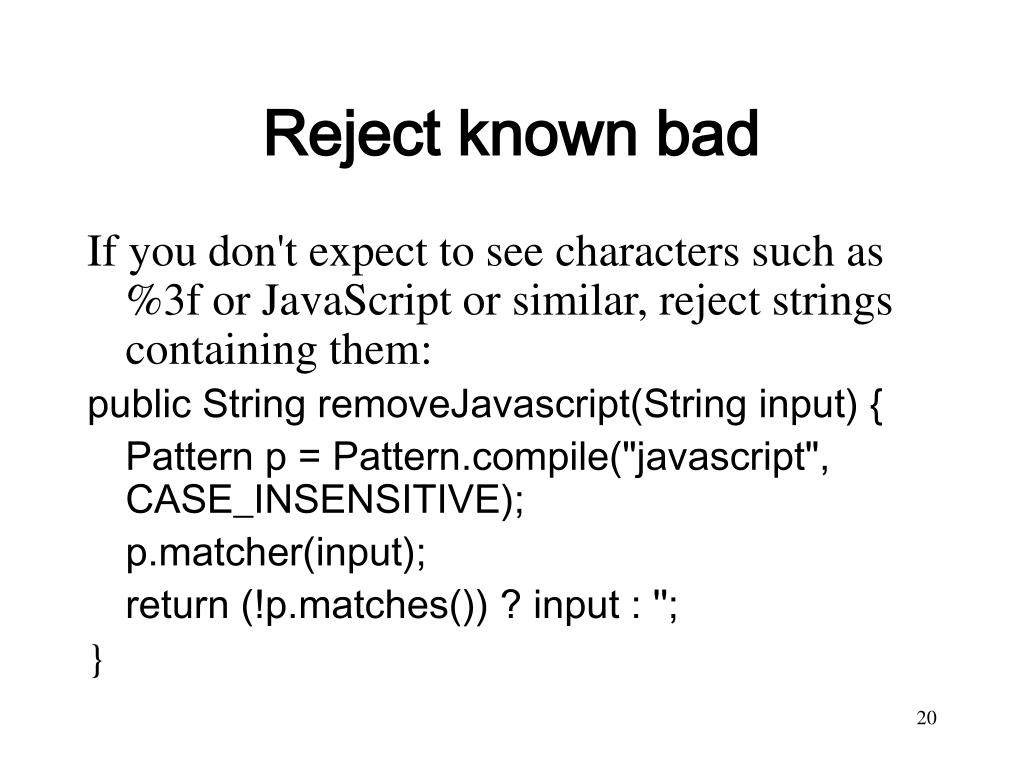 Reject known bad

If you don't expect to see characters such as %3f or JavaScript or similar, reject strings containing them:

public String removeJavascript(String input) {

Pattern p = Pattern.compile("javascript", CASE_INSENSITIVE);

p.matcher(input);

return (!p.matches()) ? input : '';

}

20